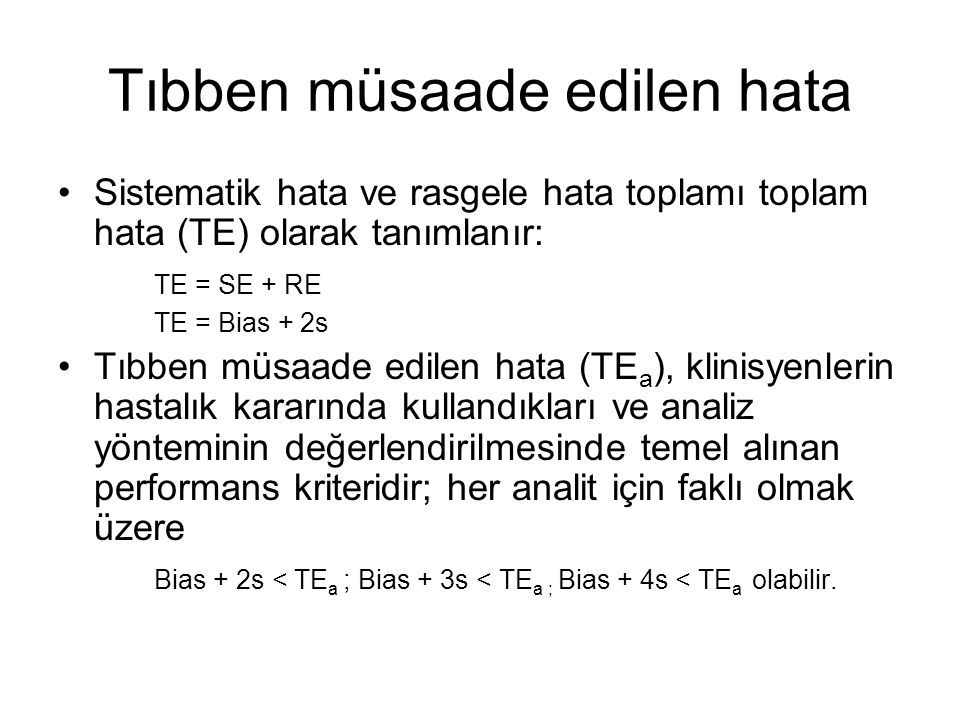 Tıbben müsaade edilen hata

• Sistematik hata ve rasgele hata toplamı toplam hata (TE) olarak tanımlanır:

TE = SE + RE

TE = Bias + 2s

• Tıbben müsaade edilen hata ($TE_a$), klinisyenlerin hastalık kararında kullandıkları ve analiz yönteminin değerlendirilmesinde temel alınan performans kriteridir; her analit için faklı olmak üzere

Bias + 2s < $TE_a$ ; Bias + 3s < $TE_a$ ; Bias + 4s < $TE_a$ olabilir.